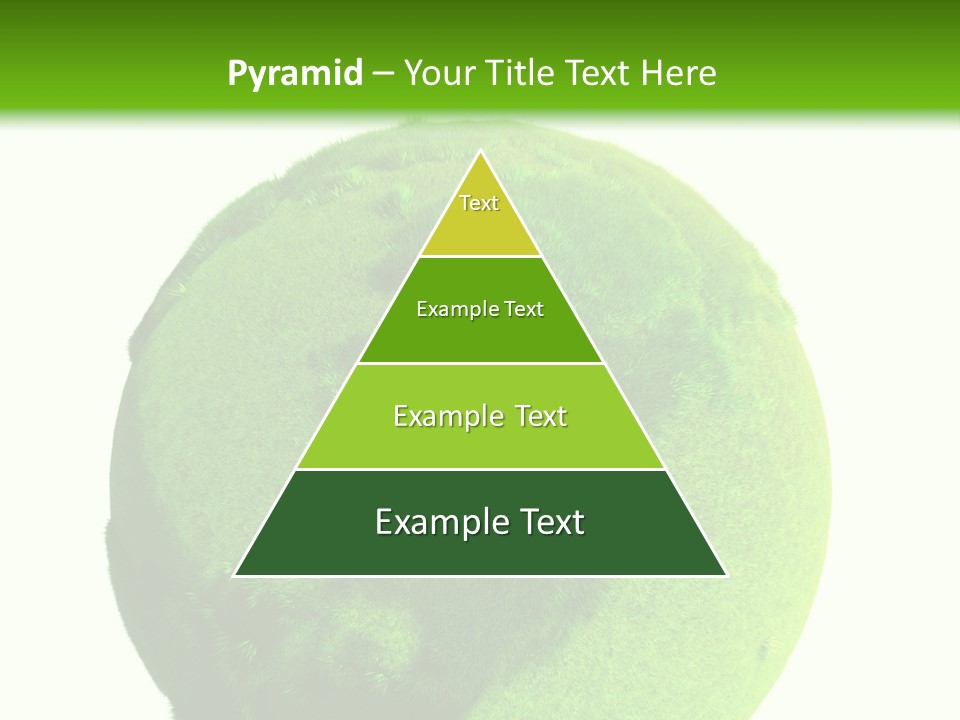 Pyramid – Your Title Text Here

Text

Example Text

Example Text

Example Text